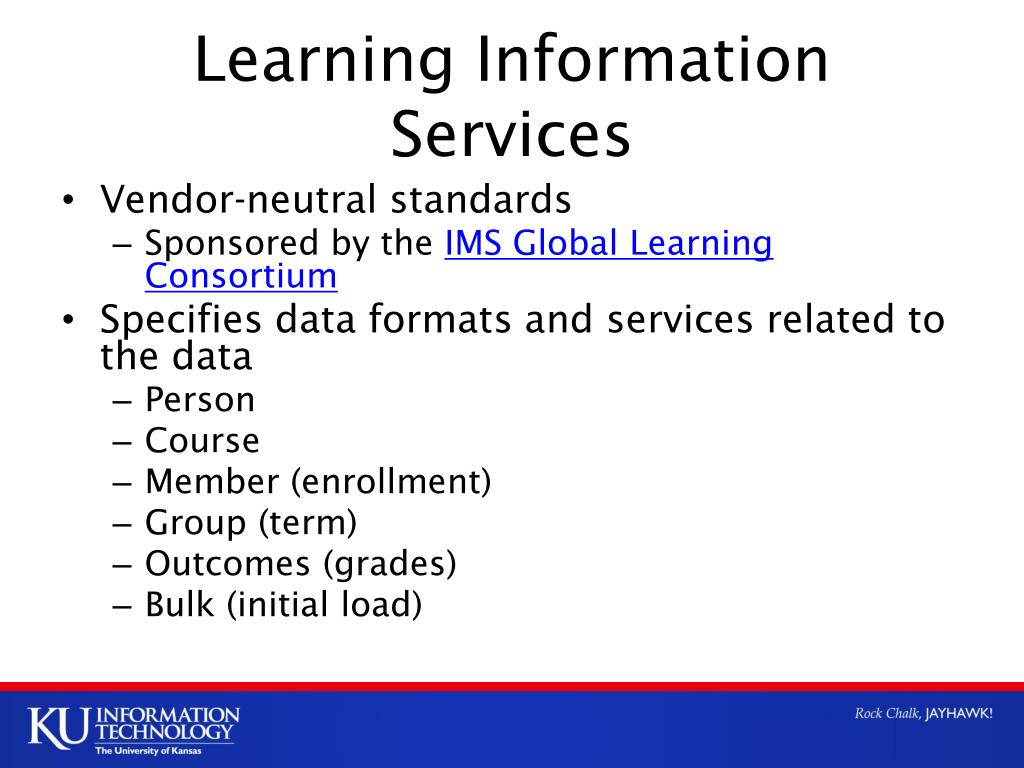 Learning Information Services

• Vendor-neutral standards
– Sponsored by the IMS Global Learning Consortium
• Specifies data formats and services related to the data
– Person
– Course
– Member (enrollment)
– Group (term)
– Outcomes (grades)
– Bulk (initial load)

KU INFORMATION TECHNOLOGY
The University of Kansas

Rock Chalk, JAYHAWK!